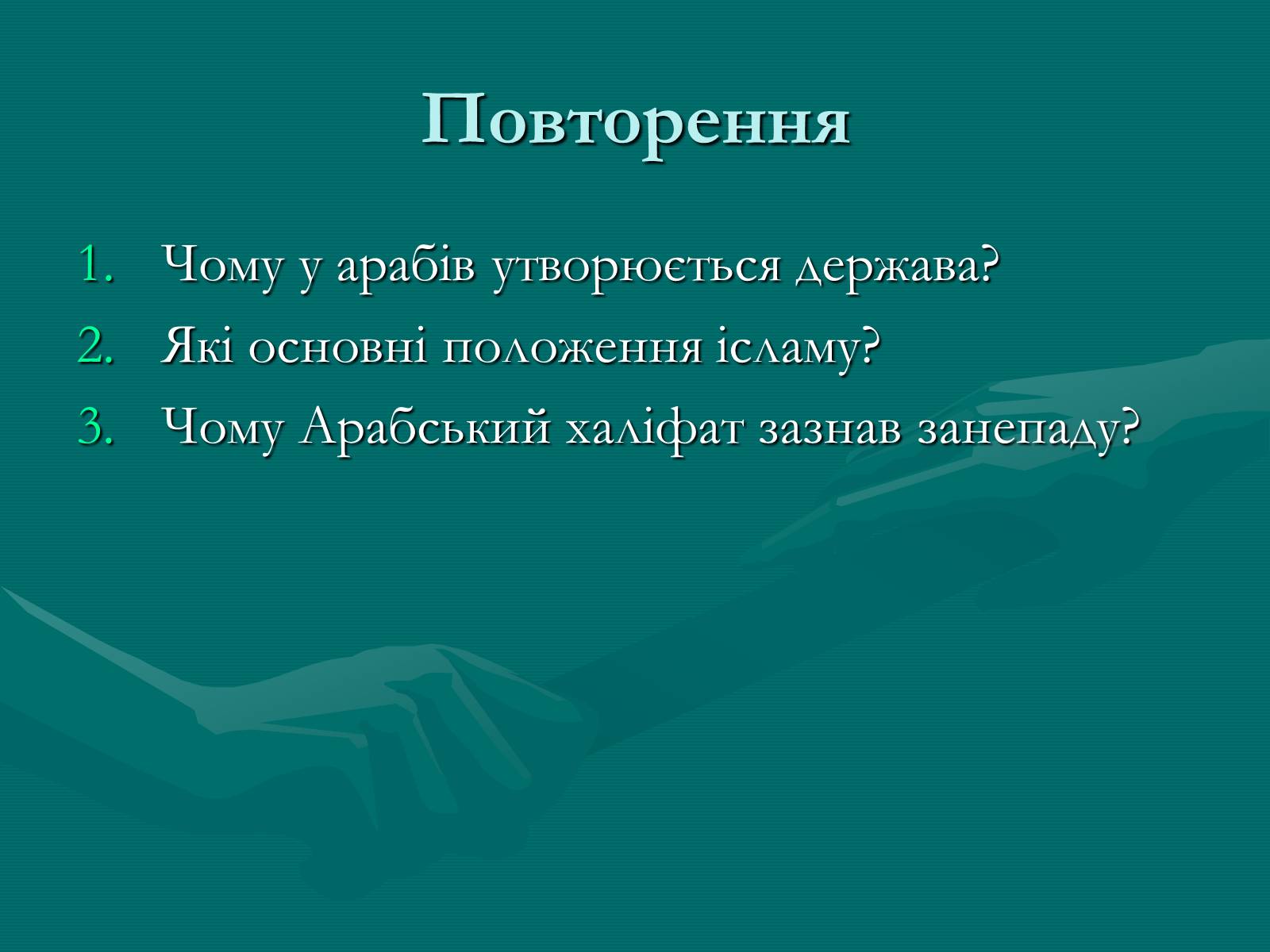 Повторення

1. Чому у арабів утворюється держава?
2. Які основні положення ісламу?
3. Чому Арабський халіфат зазнав занепаду?